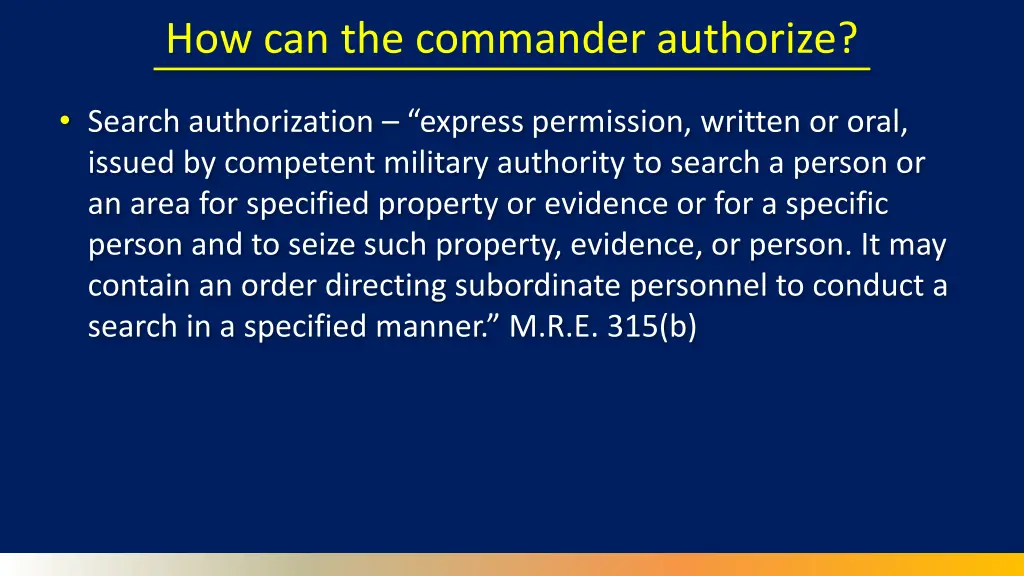 How can the commander authorize?

• Search authorization – “express permission, written or oral, issued by competent military authority to search a person or an area for specified property or evidence or for a specific person and to seize such property, evidence, or person. It may contain an order directing subordinate personnel to conduct a search in a specified manner.” M.R.E. 315(b)